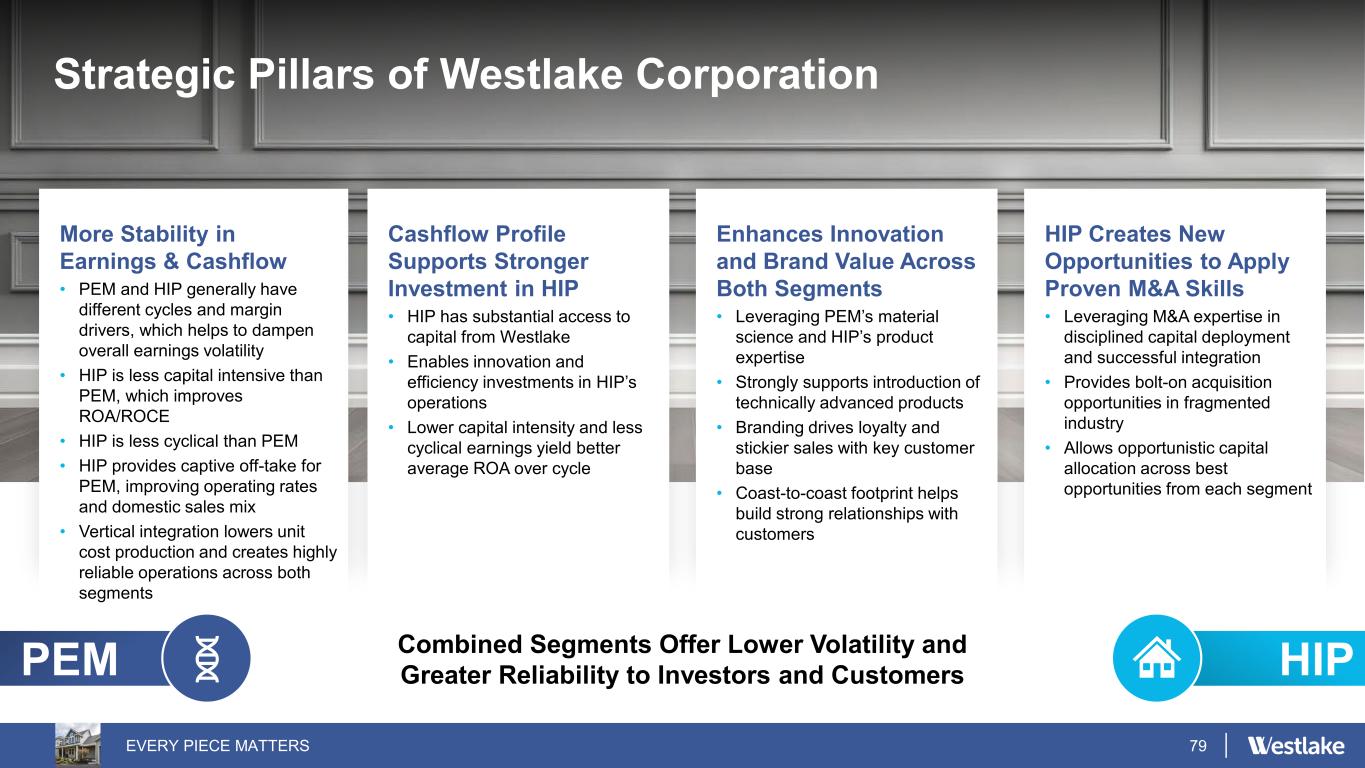 Strategic Pillars of Westlake Corporation

More Stability in Earnings & Cashflow
• PEM and HIP generally have different cycles and margin drivers, which helps to dampen overall earnings volatility
• HIP is less capital intensive than PEM, which improves ROA/ROCE
• HIP is less cyclical than PEM
• HIP provides captive off-take for PEM, improving operating rates and domestic sales mix
• Vertical integration lowers unit cost production and creates highly reliable operations across both segments

Cashflow Profile Supports Stronger Investment in HIP
• HIP has substantial access to capital from Westlake
• Enables innovation and efficiency investments in HIP's operations
• Lower capital intensity and less cyclical earnings yield better average ROA over cycle

Enhances Innovation and Brand Value Across Both Segments
• Leveraging PEM's material science and HIP's product expertise
• Strongly supports introduction of technically advanced products
• Branding drives loyalty and stickier sales with key customer base
• Coast-to-coast footprint helps build strong relationships with customers

HIP Creates New Opportunities to Apply Proven M&A Skills
• Leveraging M&A expertise in disciplined capital deployment and successful integration
• Provides bolt-on acquisition opportunities in fragmented industry
• Allows opportunistic capital allocation across best opportunities from each segment

PEM

Combined Segments Offer Lower Volatility and Greater Reliability to Investors and Customers

HIP

EVERY PIECE MATTERS

79

Westlake